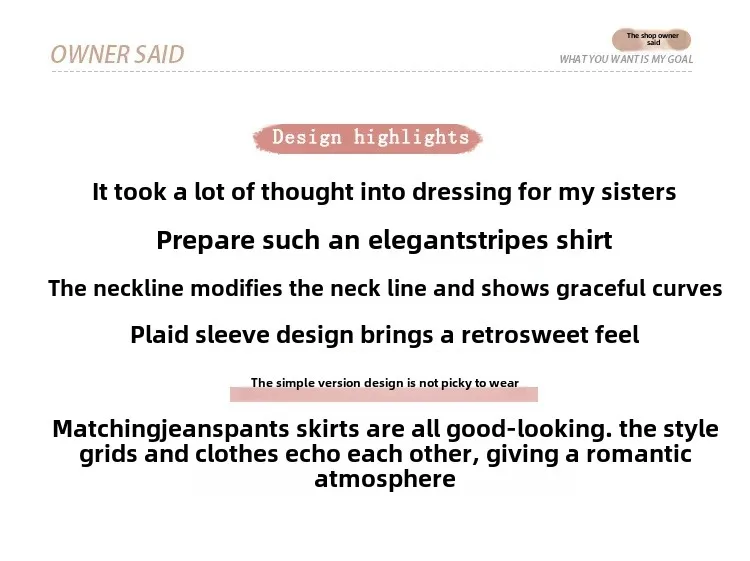 OWNER SAID

The shop owner said

WHAT YOU WANT IS MY GOAL

Design highlights

It took a lot of thought into dressing for my sisters

Prepare such an elegantstripes shirt

The neckline modifies the neck line and shows graceful curves

Plaid sleeve design brings a retrosweet feel

The simple version design is not picky to wear

Matchingjeanspants skirts are all good-looking. the style grids and clothes echo each other, giving a romantic atmosphere